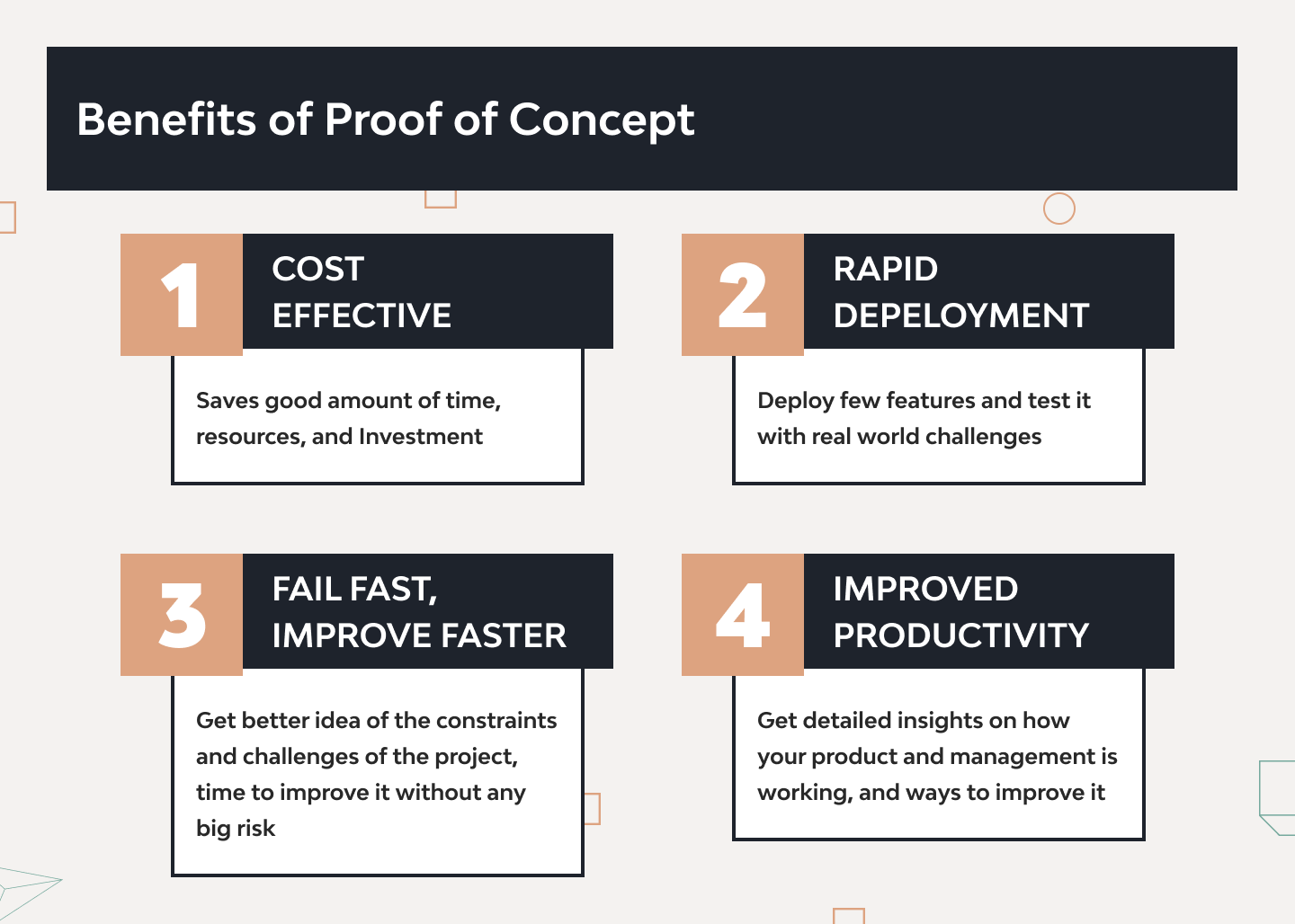 Benefits of Proof of Concept

1
COST EFFECTIVE

Saves good amount of time, resources, and Investment

2
RAPID DEPELOYMENT

Deploy few features and test it with real world challenges

3
FAIL FAST, IMPROVE FASTER

Get better idea of the constraints and challenges of the project, time to improve it without any big risk

4
IMPROVED PRODUCTIVITY

Get detailed insights on how your product and management is working, and ways to improve it